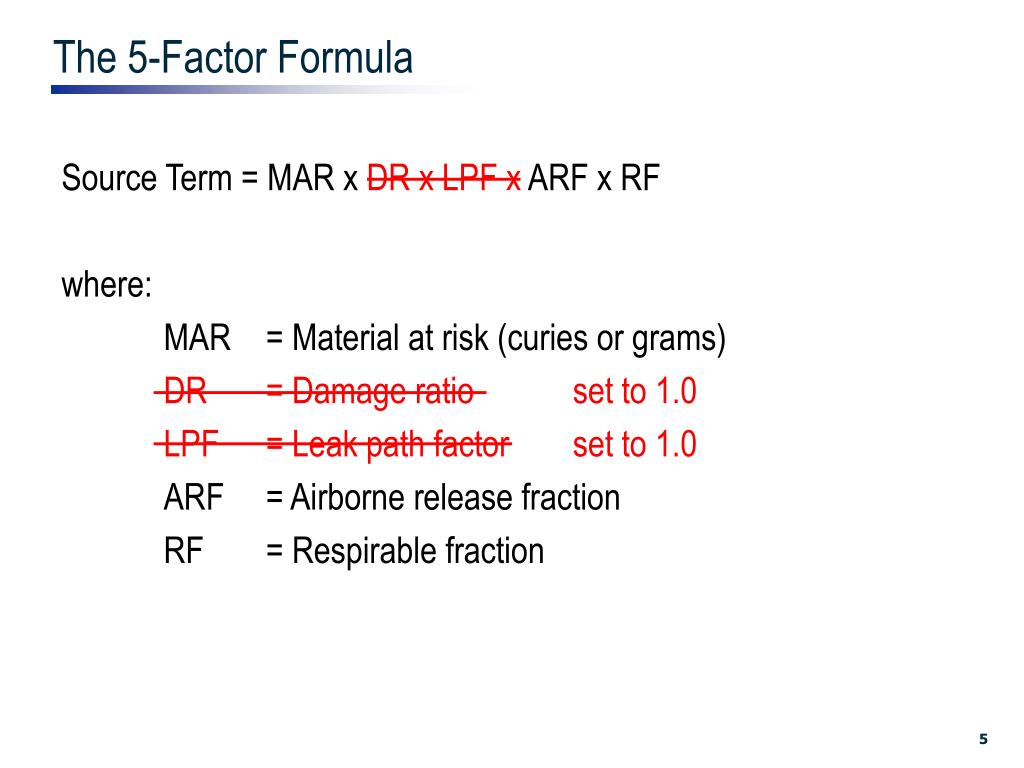 The 5-Factor Formula

Source Term = MAR x DR x LPF x ARF x RF

where:

MAR = Material at risk (curies or grams)

DR = Damage ratio set to 1.0

LPF = Leak path factor set to 1.0

ARF = Airborne release fraction

RF = Respirable fraction

5